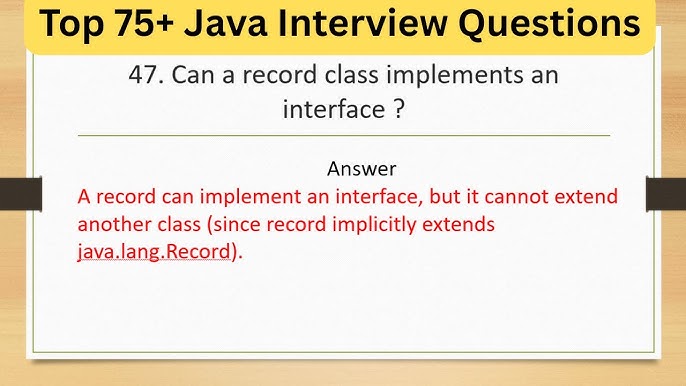 Top 75+ Java Interview Questions

47. Can a record class implements an interface ?

Answer

A record can implement an interface, but it cannot extend another class (since record implicitly extends java.lang.Record).